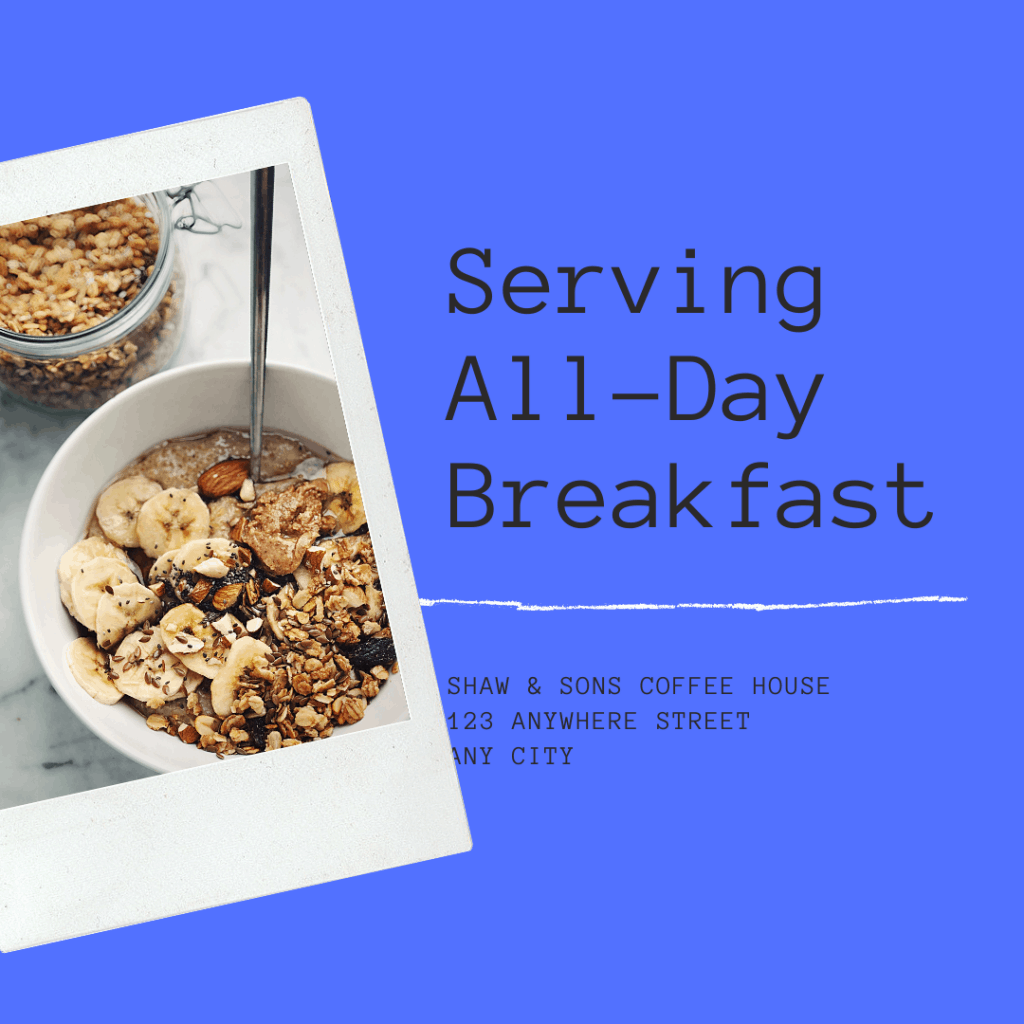 Serving All-Day Breakfast

SHAW & SONS COFFEE HOUSE
123 ANYWHERE STREET
ANY CITY